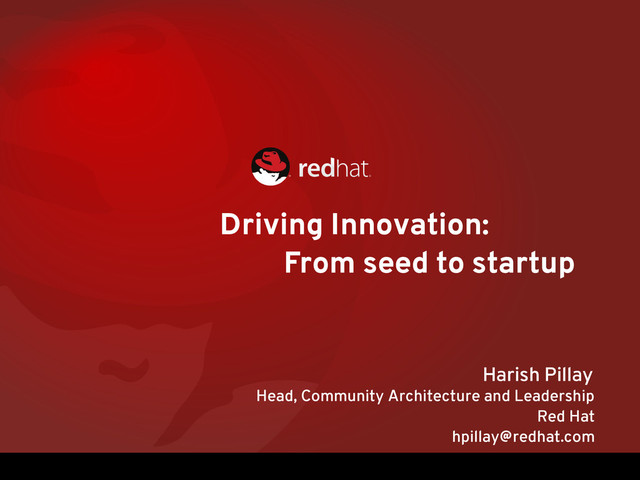 redhat.

Driving Innovation:
From seed to startup

Harish Pillay
Head, Community Architecture and Leadership
Red Hat
hpillay@redhat.com